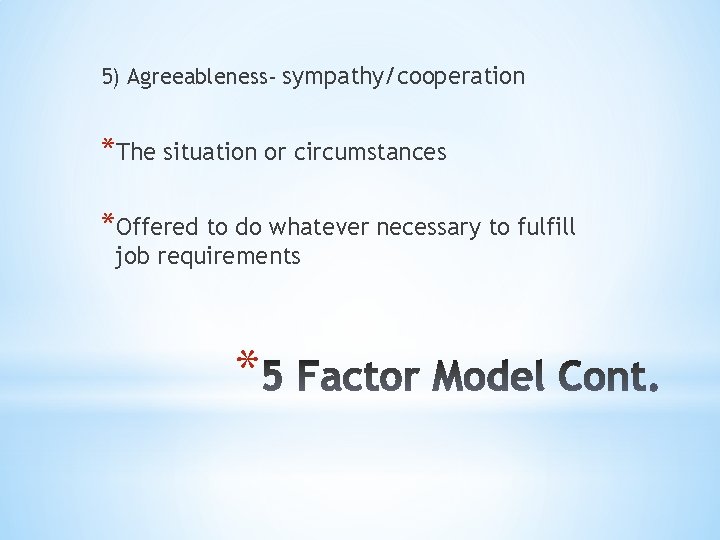 5) Agreeableness- sympathy/cooperation

*The situation or circumstances

*Offered to do whatever necessary to fulfill job requirements

*5 Factor Model Cont.